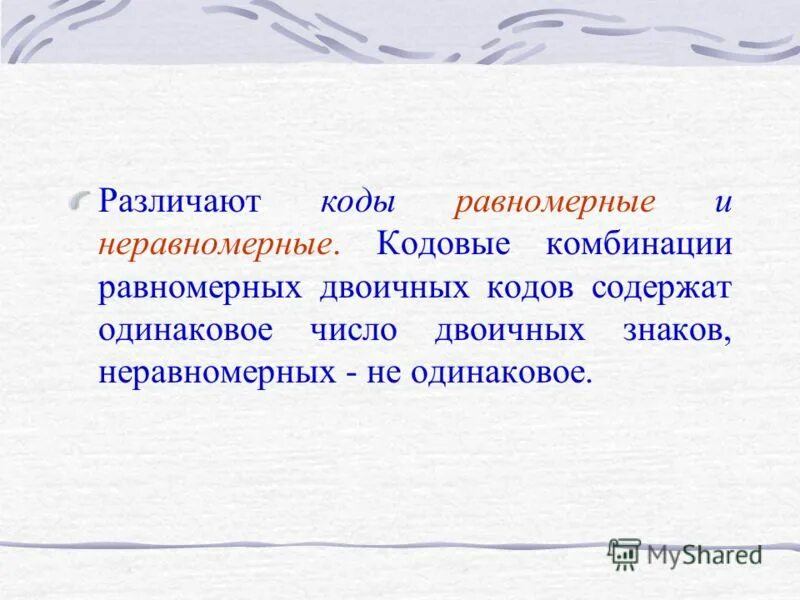 Различают коды равномерные и неравномерные. Кодовые комбинации равномерных двоичных кодов содержат одинаковое число двоичных знаков, неравномерных - не одинаковое.

MyShared